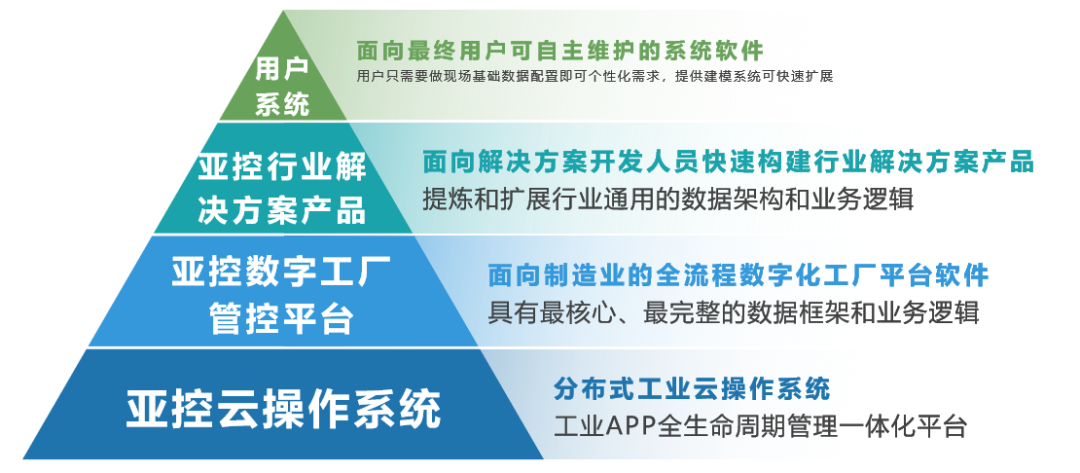 用户系统

面向最终用户可自主维护的系统软件
用户只需要做现场基础数据配置即可个性化需求，提供建模系统可快速扩展

亚控行业解决方案产品

面向解决方案开发人员快速构建行业解决方案产品
提炼和扩展行业通用的数据架构和业务逻辑

亚控数字工厂管控平台

面向制造业的全流程数字化工厂平台软件
具有最核心、最完整的数据框架和业务逻辑

亚控云操作系统

分布式工业云操作系统
工业APP全生命周期管理一体化平台